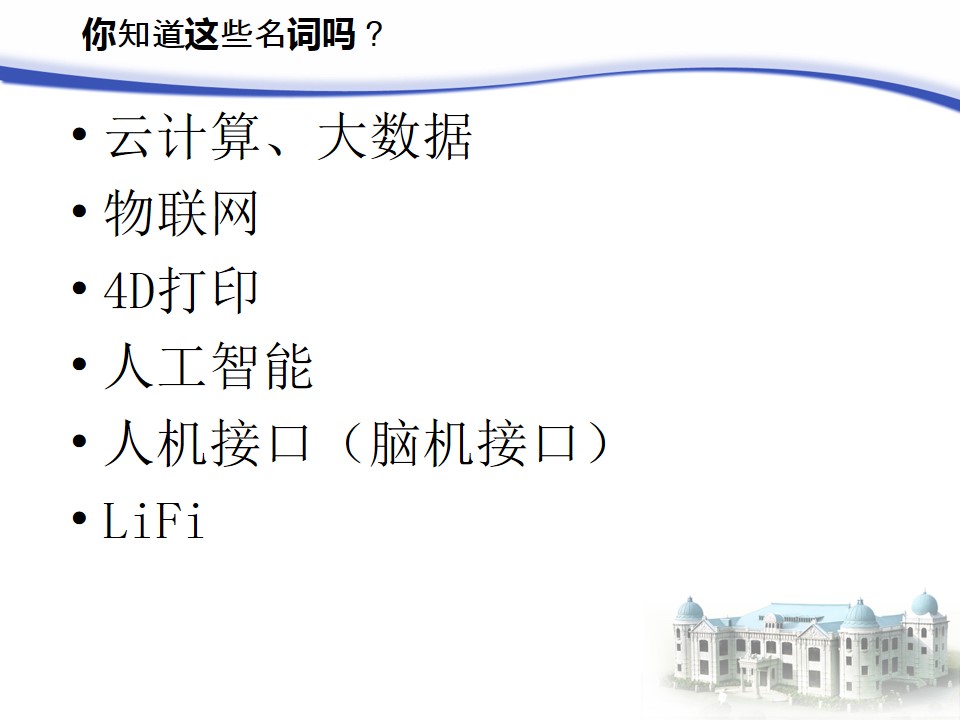 你知道这些名词吗？

• 云计算、大数据
• 物联网
• 4D打印
• 人工智能
• 人机接口（脑机接口）
• LiFi